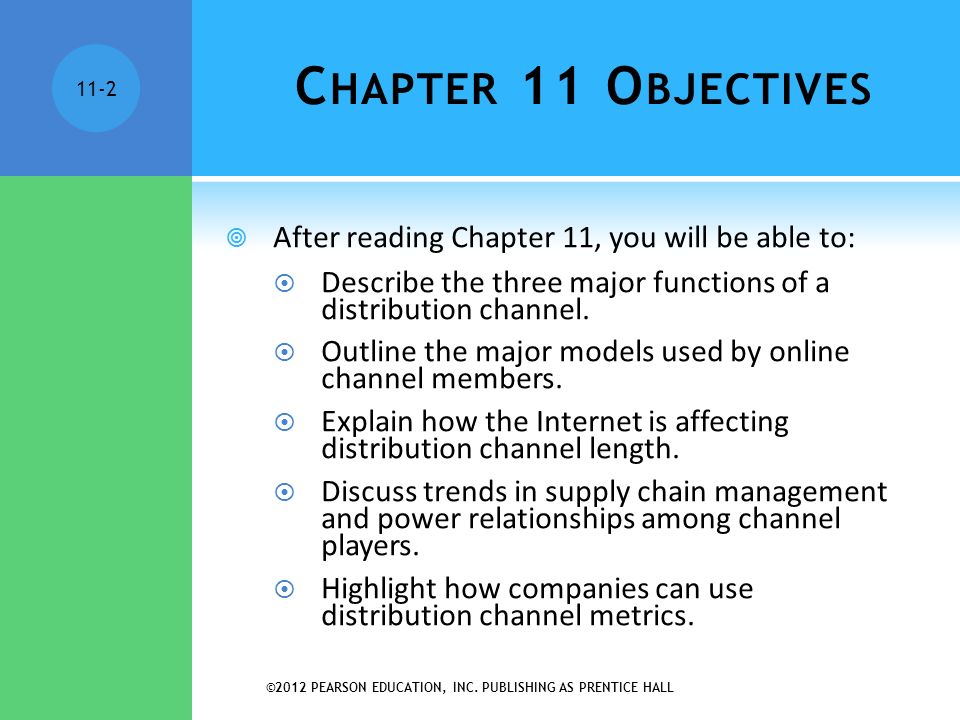 11-2

CHAPTER 11 OBJECTIVES

After reading Chapter 11, you will be able to:

Describe the three major functions of a distribution channel.

Outline the major models used by online channel members.

Explain how the Internet is affecting distribution channel length.

Discuss trends in supply chain management and power relationships among channel players.

Highlight how companies can use distribution channel metrics.

©2012 PEARSON EDUCATION, INC. PUBLISHING AS PRENTICE HALL